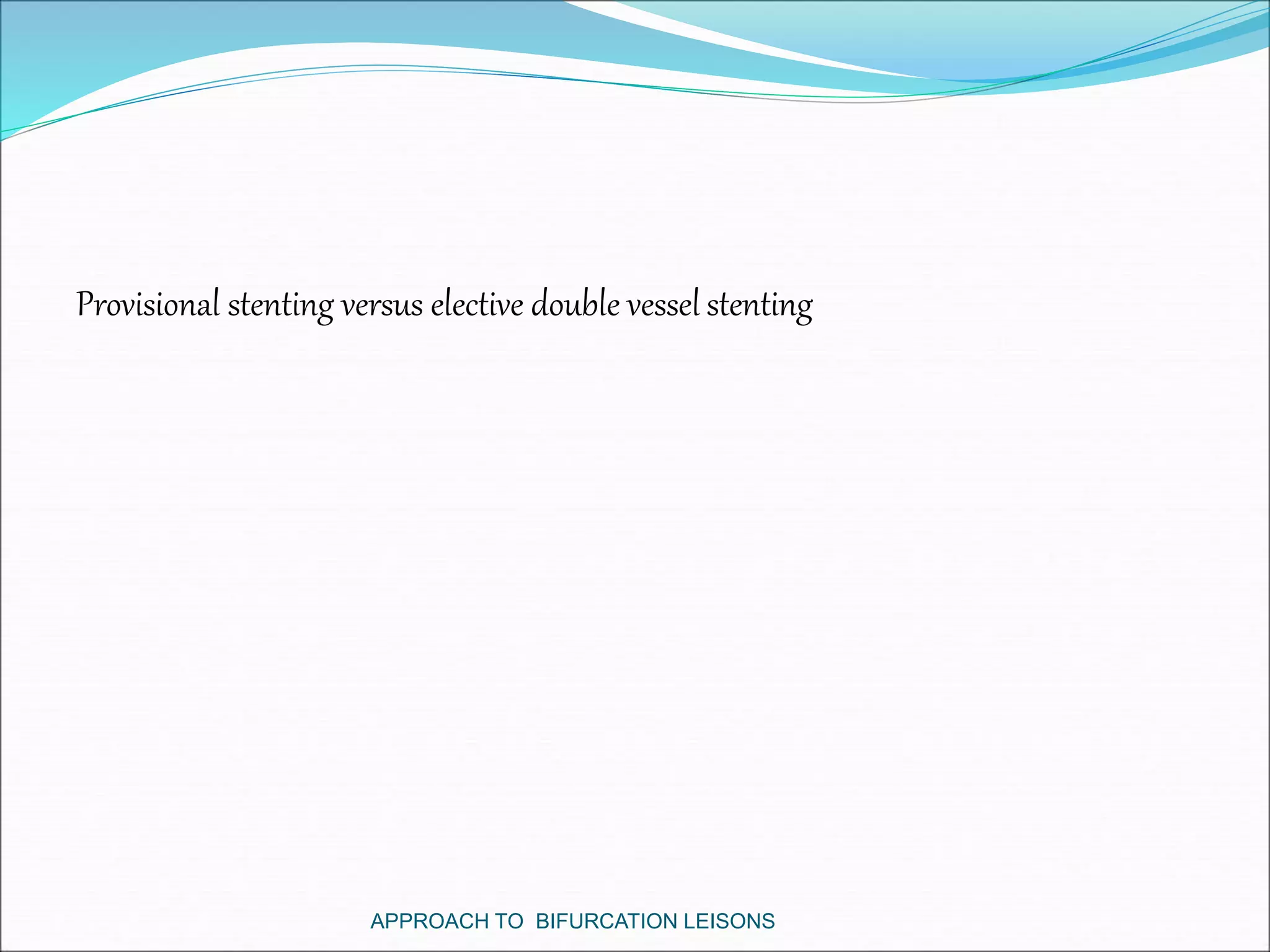 Provisional stenting versus elective double vessel stenting

APPROACH TO BIFURCATION LEISONS